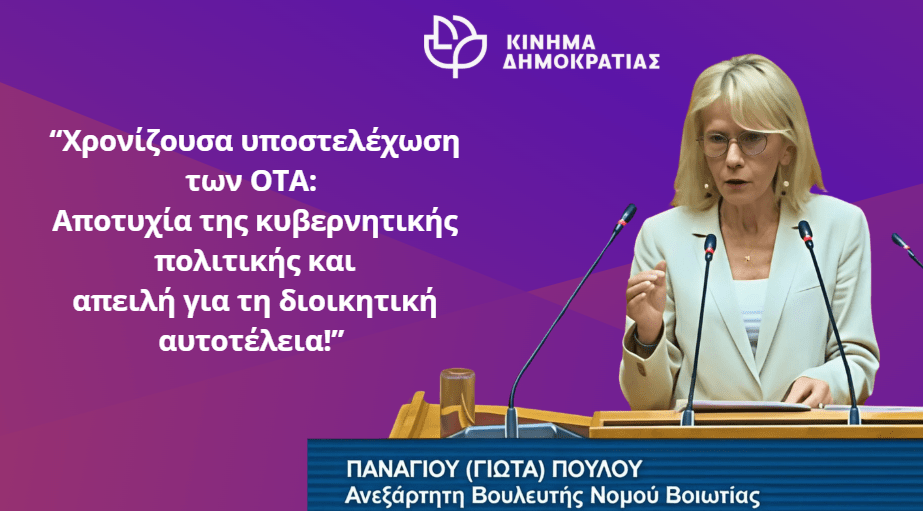 ΚΙΝΗΜΑ ΔΗΜΟΚΡΑΤΙΑΣ

“Χρονίζουσα υποστελέχωση των ΟΤΑ: Αποτυχία της κυβερνητικής πολιτικής και απειλή για τη διοικητική αυτοτέλεια!”

ΠΑΝΑΓΙΟΥ (ΓΙΩΤΑ) ΠΟΥΛΟΥ
Ανεξάρτητη Βουλευτής Νομού Βοιωτίας